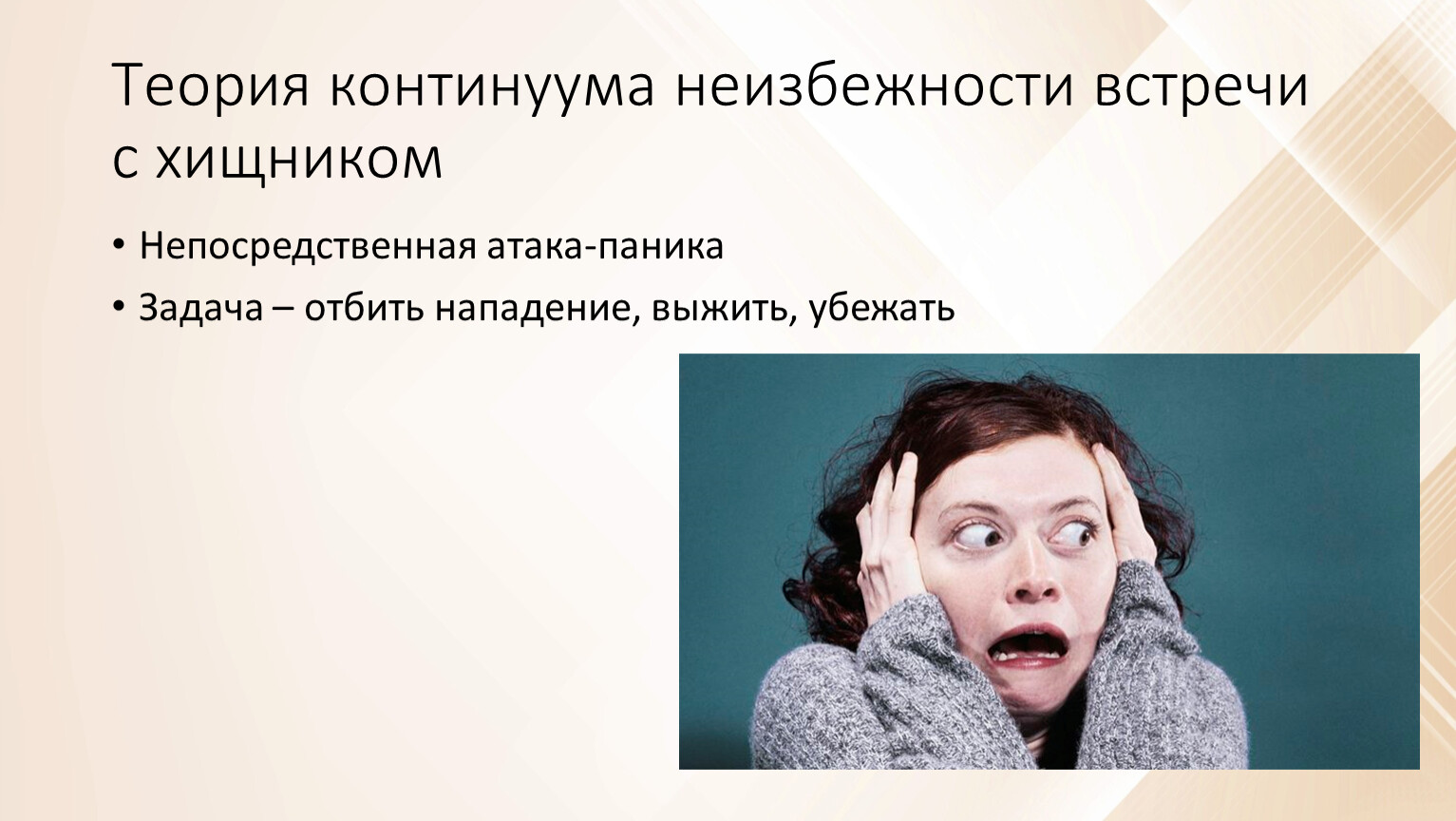 Теория континуума неизбежности встречи с хищником

• Непосредственная атака-паника

• Задача – отбить нападение, выжить, убежать